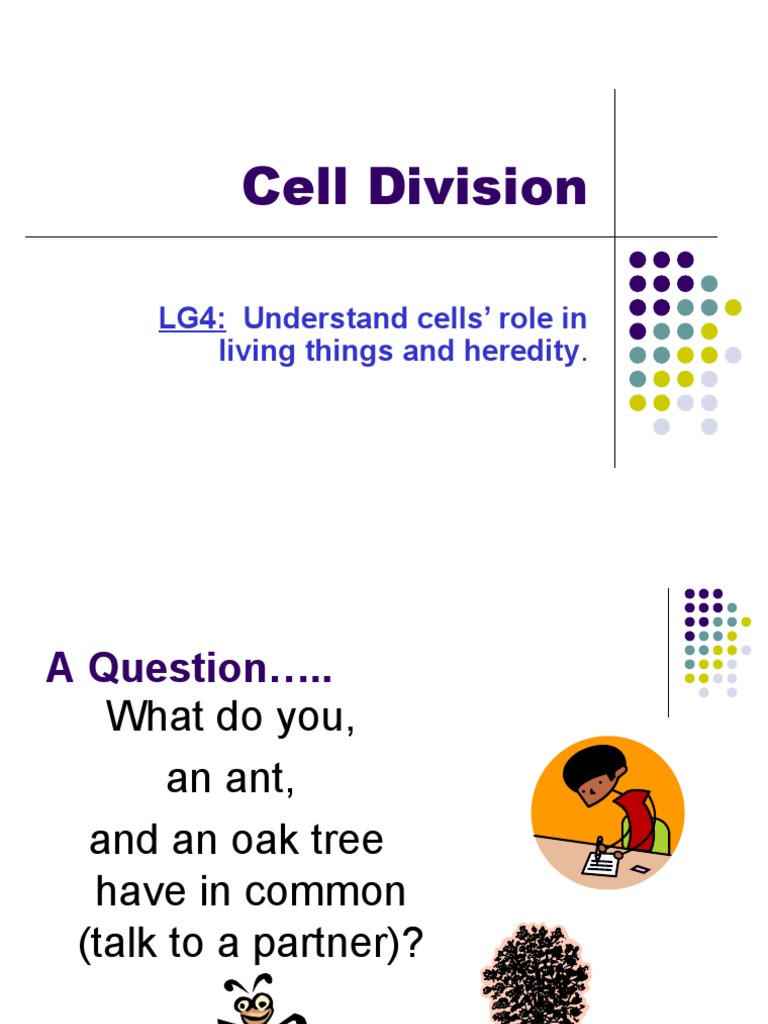 Cell Division

LG4: Understand cells' role in living things and heredity.

A Question…..

What do you,

an ant,

and an oak tree

have in common

(talk to a partner)?